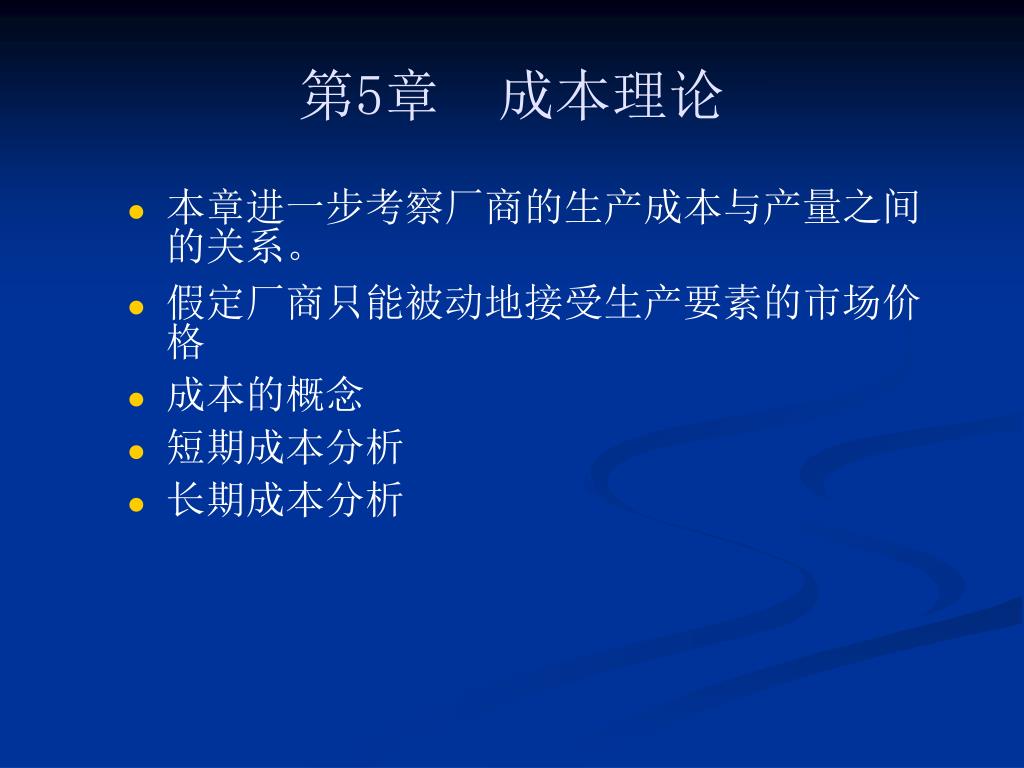 第5章　成本理论

- 本章进一步考察厂商的生产成本与产量之间的关系。
- 假定厂商只能被动地接受生产要素的市场价格
- 成本的概念
- 短期成本分析
- 长期成本分析